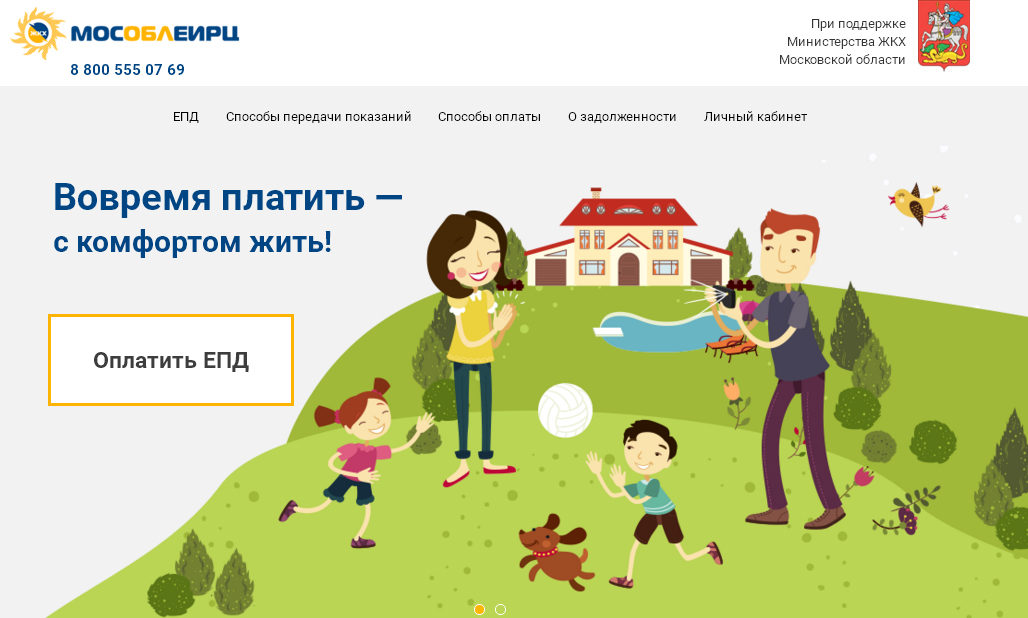 ЖКХ МОСОБЛЕИРЦ
8 800 555 07 69

При поддержке
Министерства ЖКХ
Московской области

ЕПД Способы передачи показаний Способы оплаты О задолженности Личный кабинет

Вовремя платить —
с комфортом жить!

Оплатить ЕПД